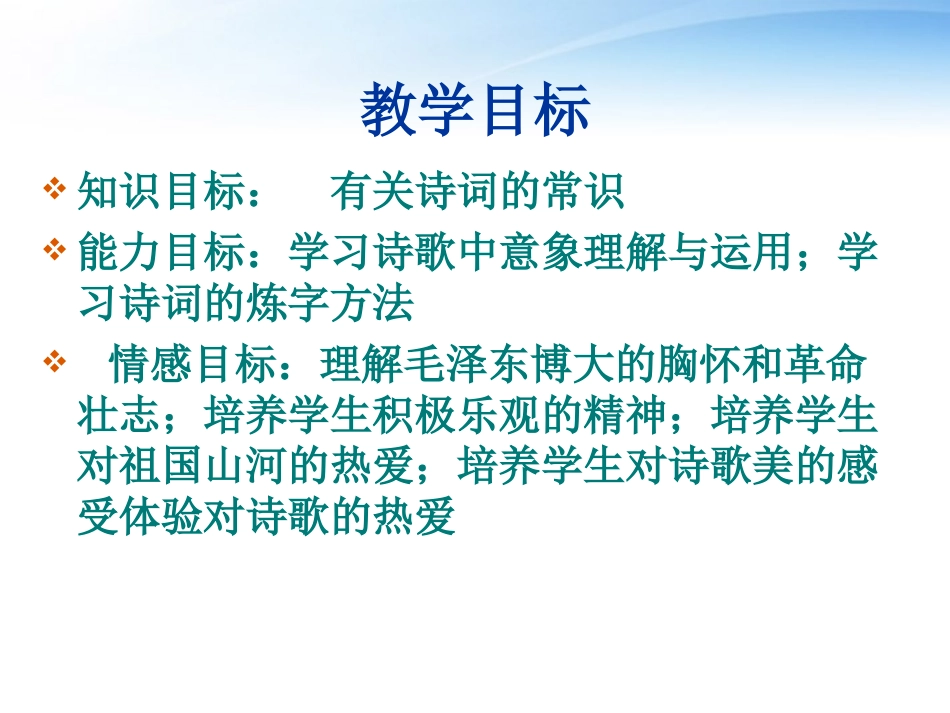 教学目标

❖ 知识目标：　有关诗词的常识

❖ 能力目标：学习诗歌中意象理解与运用；学习诗词的炼字方法

❖ 情感目标：理解毛泽东博大的胸怀和革命壮志；培养学生积极乐观的精神；培养学生对祖国山河的热爱；培养学生对诗歌美的感受体验对诗歌的热爱